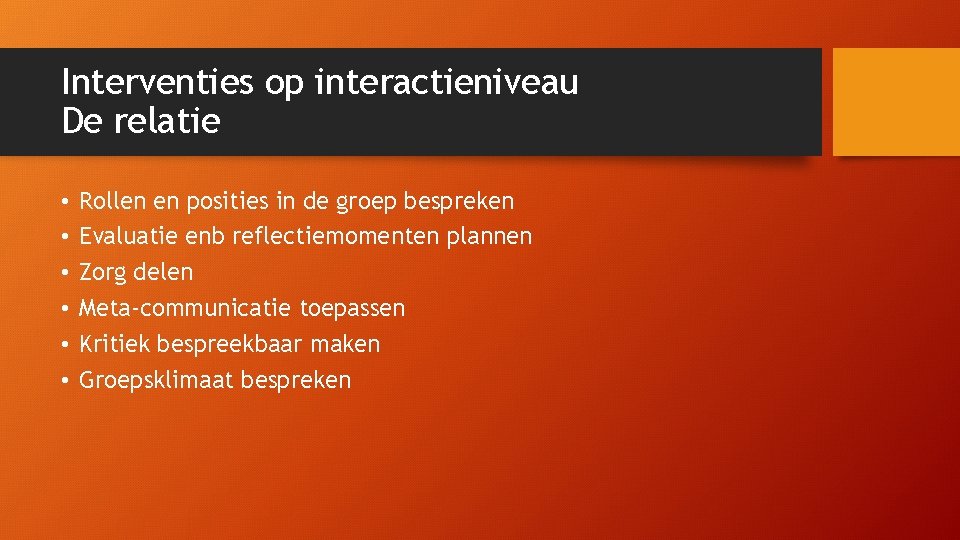 Interventies op interactieniveau
De relatie

• Rollen en posities in de groep bespreken
• Evaluatie enb reflectiemomenten plannen
• Zorg delen
• Meta-communicatie toepassen
• Kritiek bespreekbaar maken
• Groepsklimaat bespreken